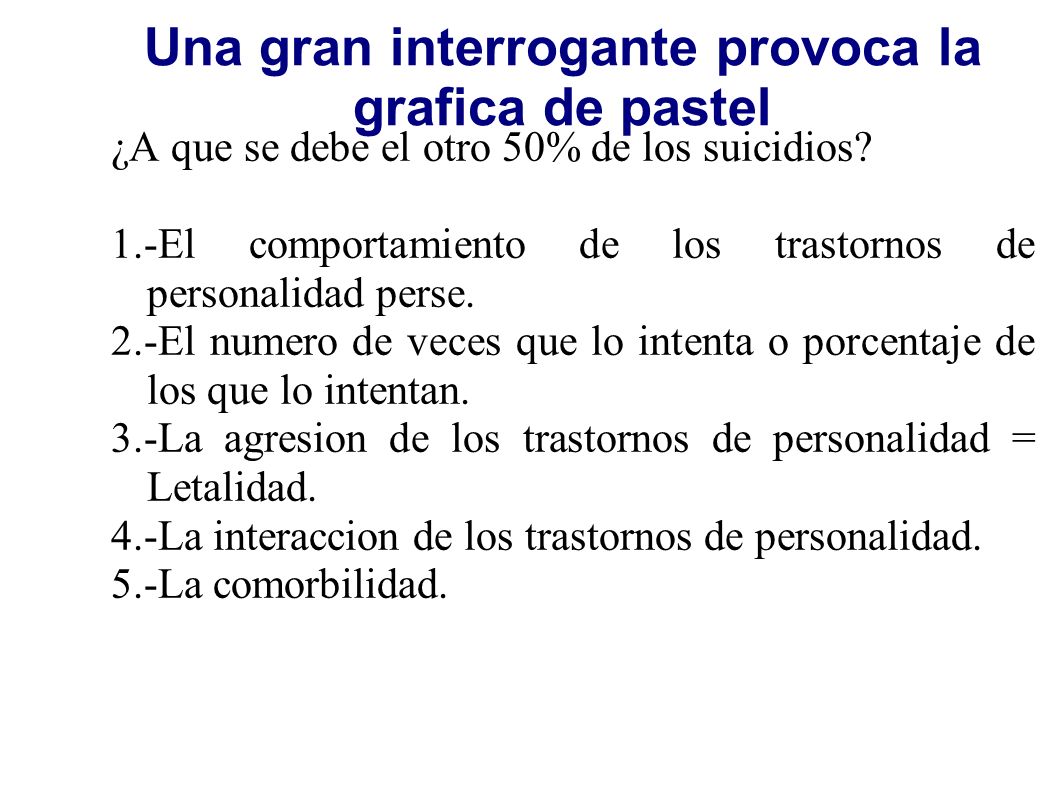 Una gran interrogante provoca la grafica de pastel

¿A que se debe el otro 50% de los suicidios?

1.-El comportamiento de los trastornos de personalidad perse.
2.-El numero de veces que lo intenta o porcentaje de los que lo intentan.
3.-La agresion de los trastornos de personalidad = Letalidad.
4.-La interaccion de los trastornos de personalidad.
5.-La comorbilidad.